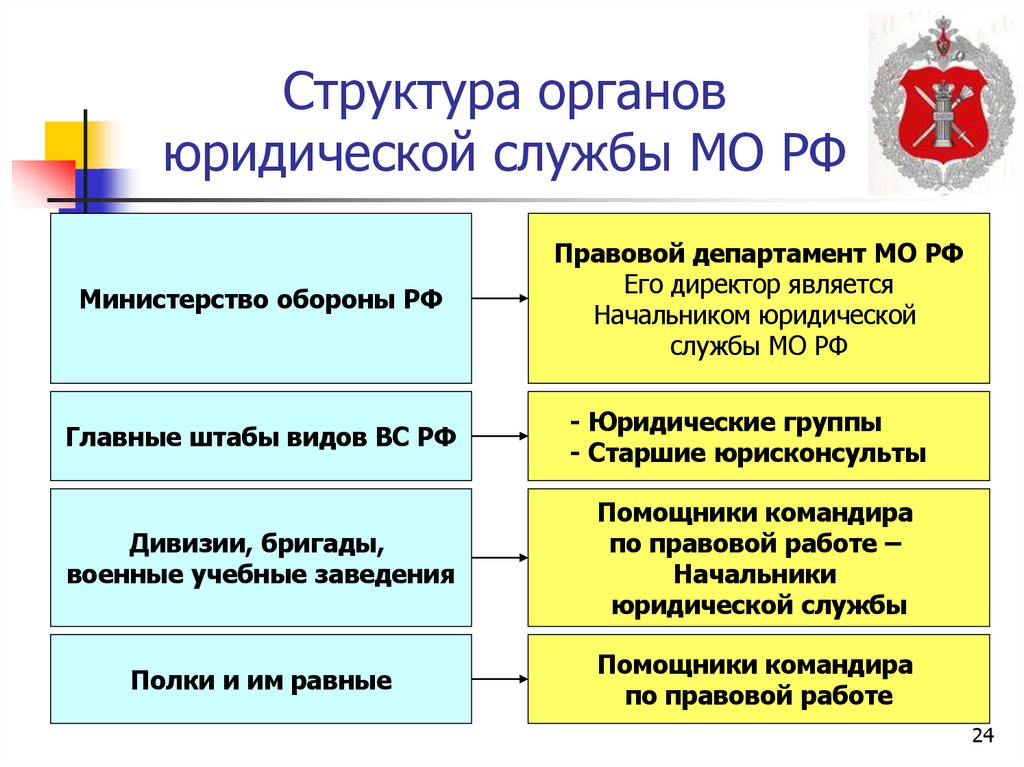 Структура органов юридической службы МО РФ

Министерство обороны РФ

Правовой департамент МО РФ
Его директор является Начальником юридической службы МО РФ

Главные штабы видов ВС РФ

- Юридические группы
- Старшие юрисконсульты

Дивизии, бригады, военные учебные заведения

Помощники командира по правовой работе – Начальники юридической службы

Полки и им равные

Помощники командира по правовой работе

24